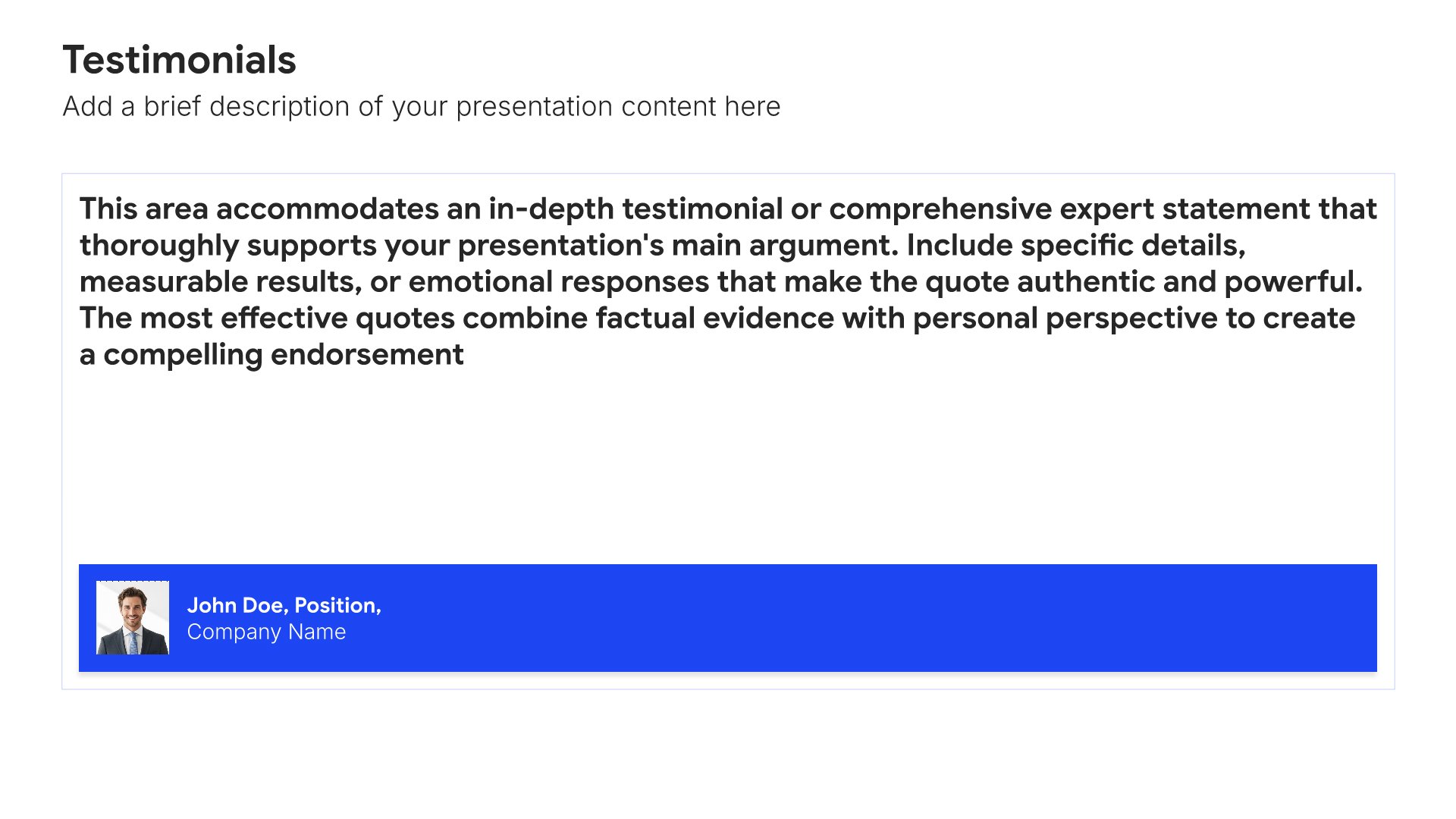 Testimonials

Add a brief description of your presentation content here

This area accommodates an in-depth testimonial or comprehensive expert statement that thoroughly supports your presentation's main argument. Include specific details, measurable results, or emotional responses that make the quote authentic and powerful. The most effective quotes combine factual evidence with personal perspective to create a compelling endorsement

John Doe, Position,
Company Name